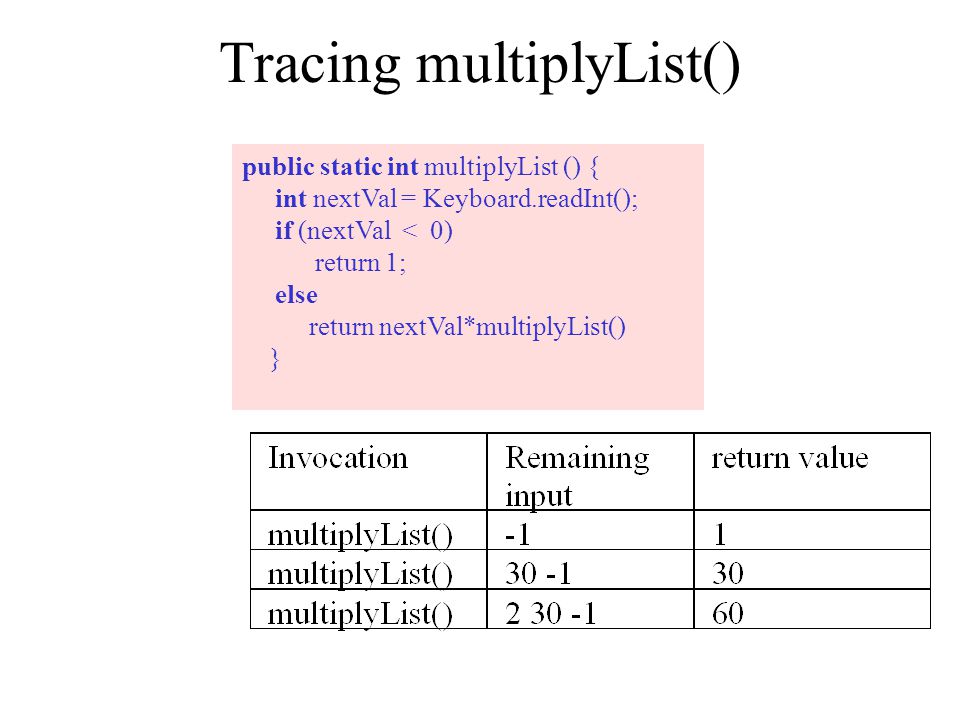 Tracing multiplyList()

public static int multiplyList () {
int nextVal = Keyboard.readInt();
if (nextVal < 0)
return 1;
else
return nextVal*multiplyList()
}

| Invocation | Remaining input | return value |
|---|---|---|
| multiplyList() | -1 | 1 |
| multiplyList() | 30 -1 | 30 |
| multiplyList() | 2 30 -1 | 60 |